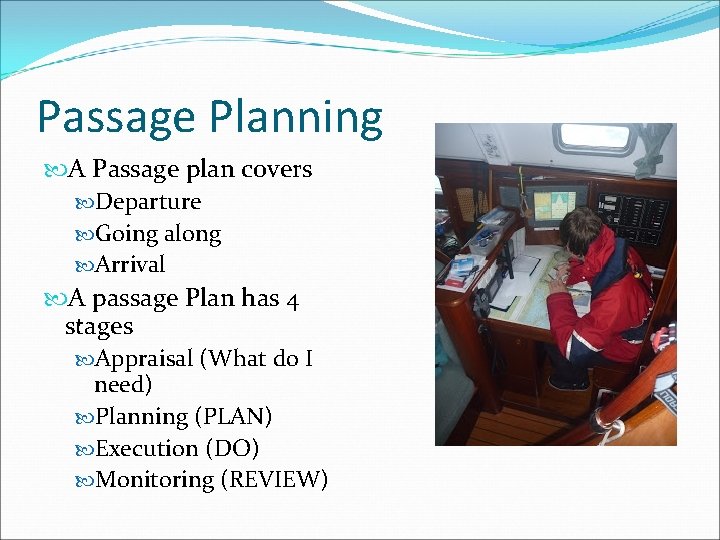 Passage Planning

A Passage plan covers

Departure

Going along

Arrival

A passage Plan has 4 stages

Appraisal (What do I need)

Planning (PLAN)

Execution (DO)

Monitoring (REVIEW)